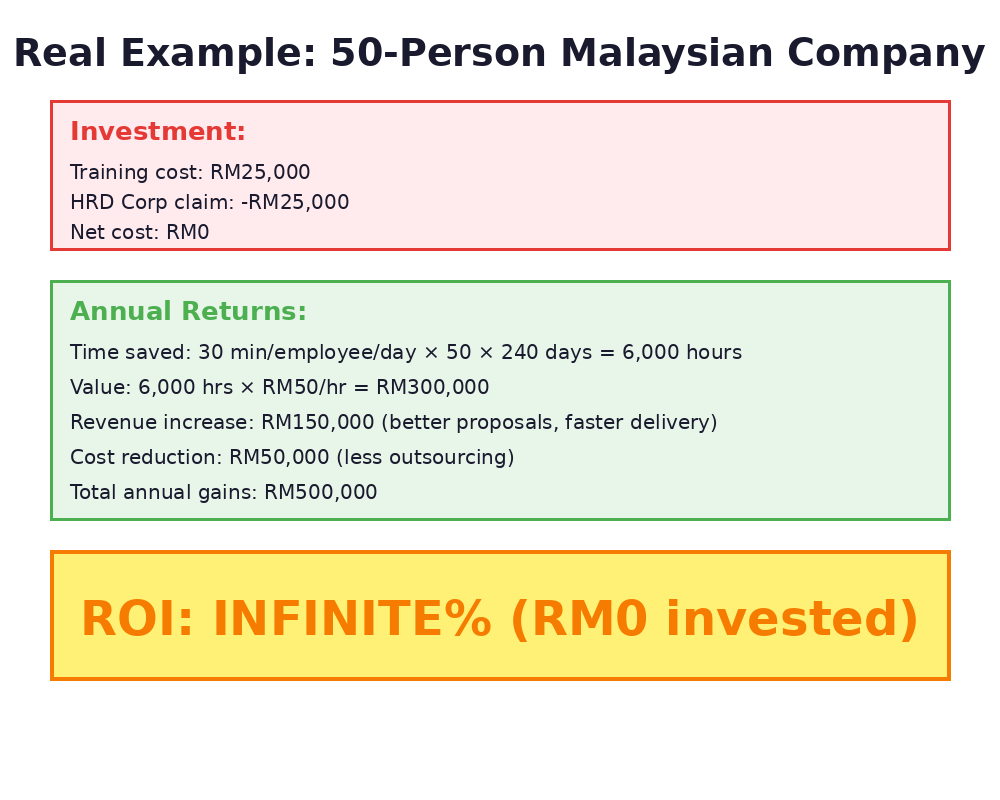 Real Example: 50-Person Malaysian Company

Investment:

Training cost: RM25,000

HRD Corp claim: -RM25,000

Net cost: RM0

Annual Returns:

Time saved: 30 min/employee/day × 50 × 240 days = 6,000 hours

Value: 6,000 hrs × RM50/hr = RM300,000

Revenue increase: RM150,000 (better proposals, faster delivery)

Cost reduction: RM50,000 (less outsourcing)

Total annual gains: RM500,000

ROI: INFINITE% (RM0 invested)